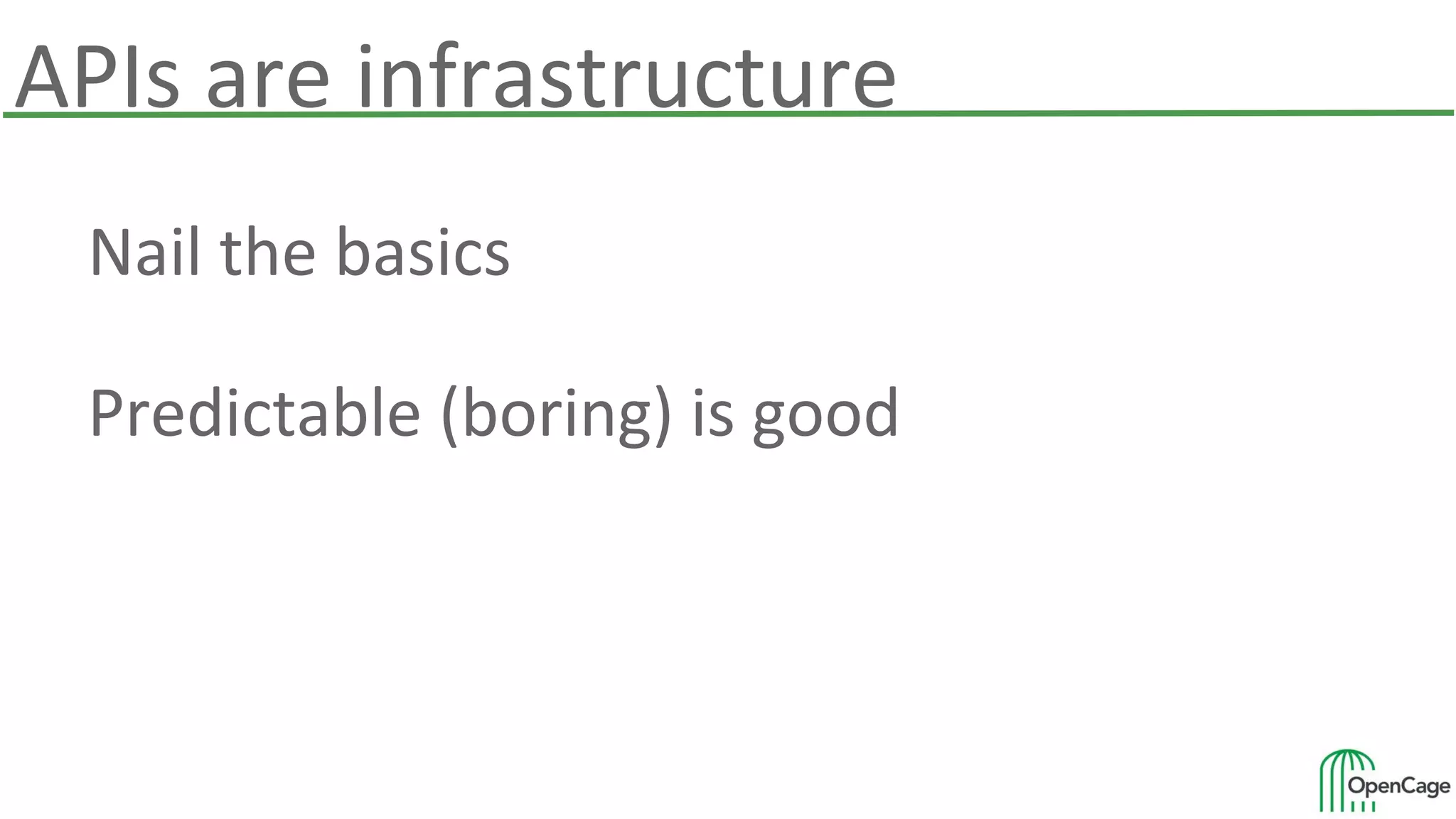 APIs are infrastructure

Nail the basics

Predictable (boring) is good

OpenCage